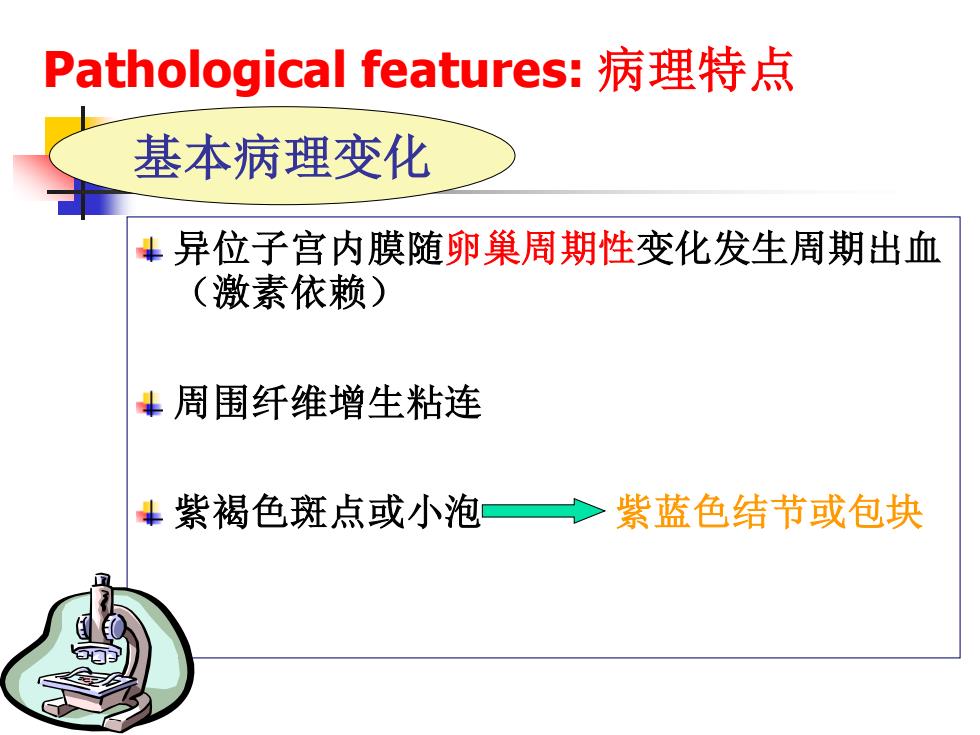 Pathological features: 病理特点

基本病理变化

异位子宫内膜随卵巢周期性变化发生周期出血（激素依赖）

周围纤维增生粘连

紫褐色斑点或小泡 紫蓝色结节或包块